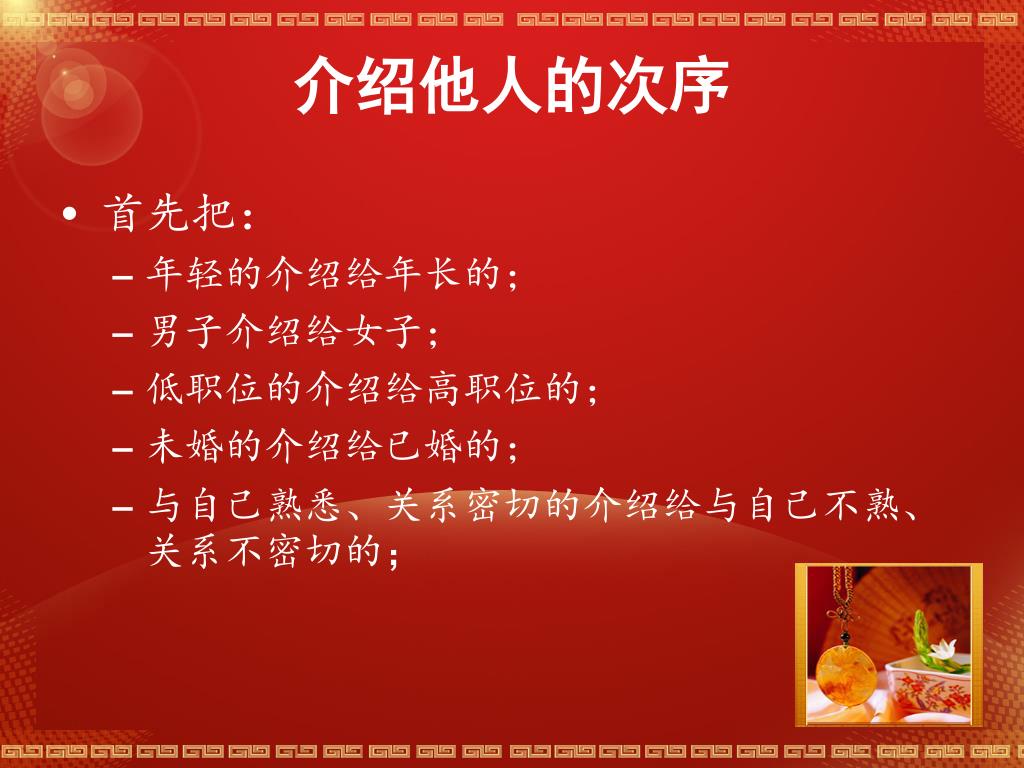 介绍他人的次序

• 首先把：
– 年轻的介绍给年长的；
– 男子介绍给女子；
– 低职位的介绍给高职位的；
– 未婚的介绍给已婚的；
– 与自己熟悉、关系密切的介绍给与自己不熟、关系不密切的；